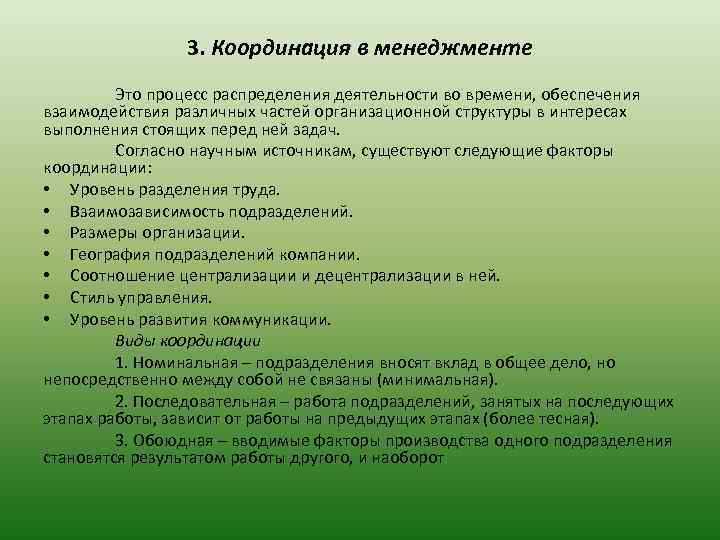 3. Координация в менеджменте

Это процесс распределения деятельности во времени, обеспечения взаимодействия различных частей организационной структуры в интересах выполнения стоящих перед ней задач.

Согласно научным источникам, существуют следующие факторы координации:

• Уровень разделения труда.
• Взаимозависимость подразделений.
• Размеры организации.
• География подразделений компании.
• Соотношение централизации и децентрализации в ней.
• Стиль управления.
• Уровень развития коммуникации.

Виды координации

1. Номинальная – подразделения вносят вклад в общее дело, но непосредственно между собой не связаны (минимальная).

2. Последовательная – работа подразделений, занятых на последующих этапах работы, зависит от работы на предыдущих этапах (более тесная).

3. Обоюдная – вводимые факторы производства одного подразделения становятся результатом работы другого, и наоборот